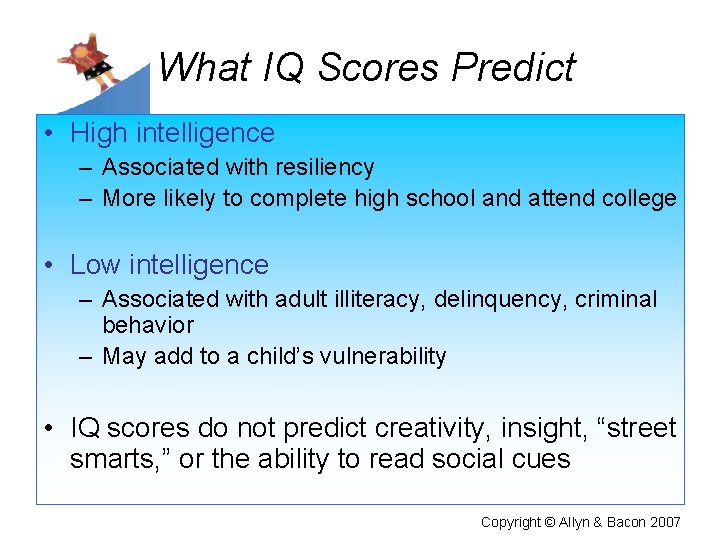 What IQ Scores Predict

• High intelligence
– Associated with resiliency
– More likely to complete high school and attend college

• Low intelligence
– Associated with adult illiteracy, delinquency, criminal behavior
– May add to a child's vulnerability

• IQ scores do not predict creativity, insight, "street smarts," or the ability to read social cues

Copyright © Allyn & Bacon 2007